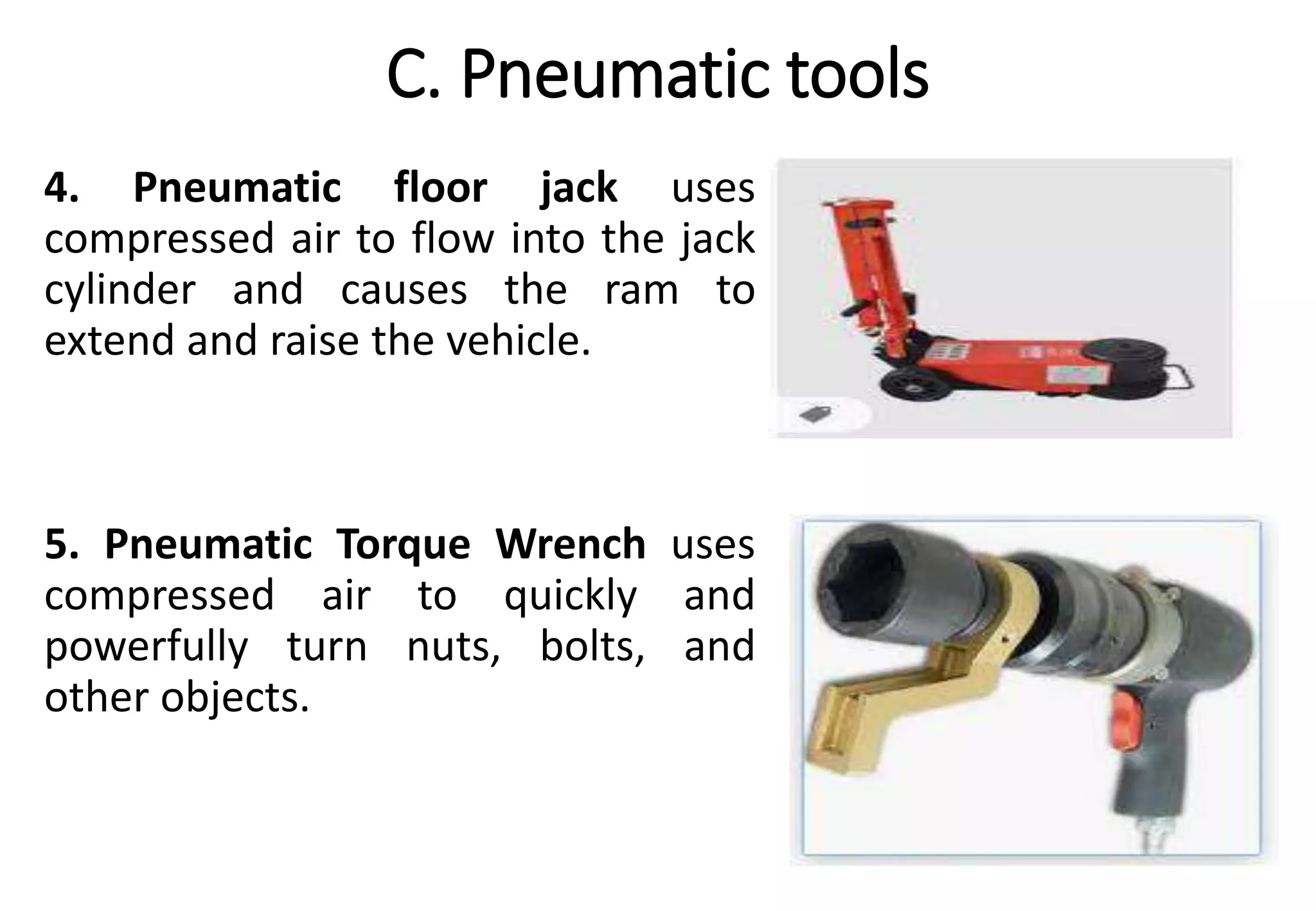 C. Pneumatic tools

4. Pneumatic floor jack uses compressed air to flow into the jack cylinder and causes the ram to extend and raise the vehicle.

5. Pneumatic Torque Wrench uses compressed air to quickly and powerfully turn nuts, bolts, and other objects.